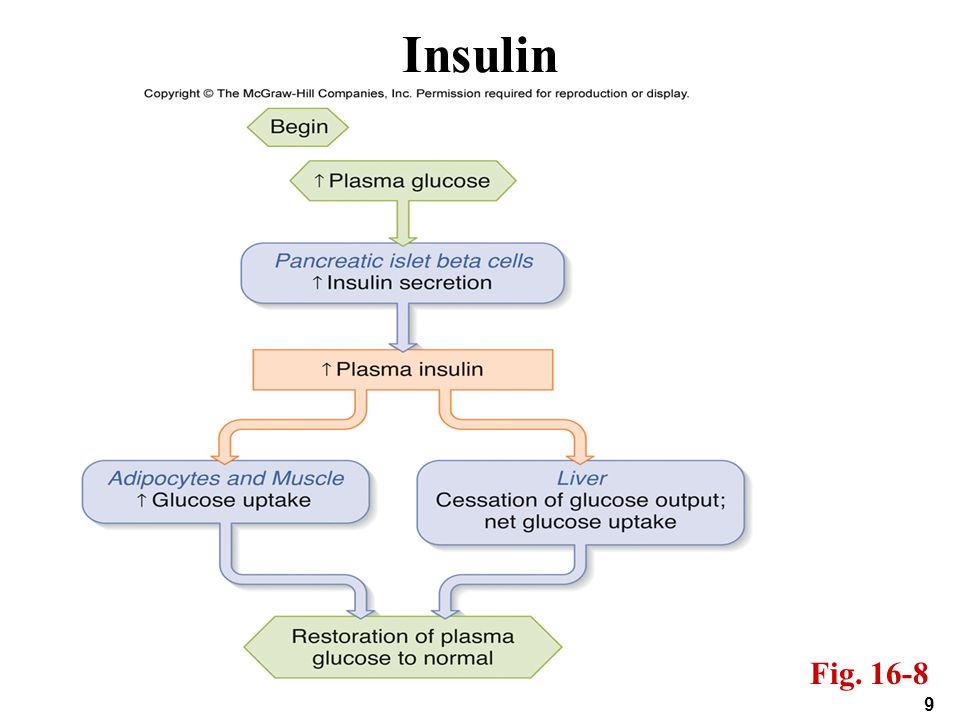 Insulin

Copyright © The McGraw-Hill Companies, Inc. Permission required for reproduction or display.

Begin

↑ Plasma glucose

Pancreatic islet beta cells
↑ Insulin secretion

↑ Plasma insulin

Adipocytes and Muscle
↑ Glucose uptake

Liver
Cessation of glucose output; net glucose uptake

Restoration of plasma glucose to normal

Fig. 16-8

9